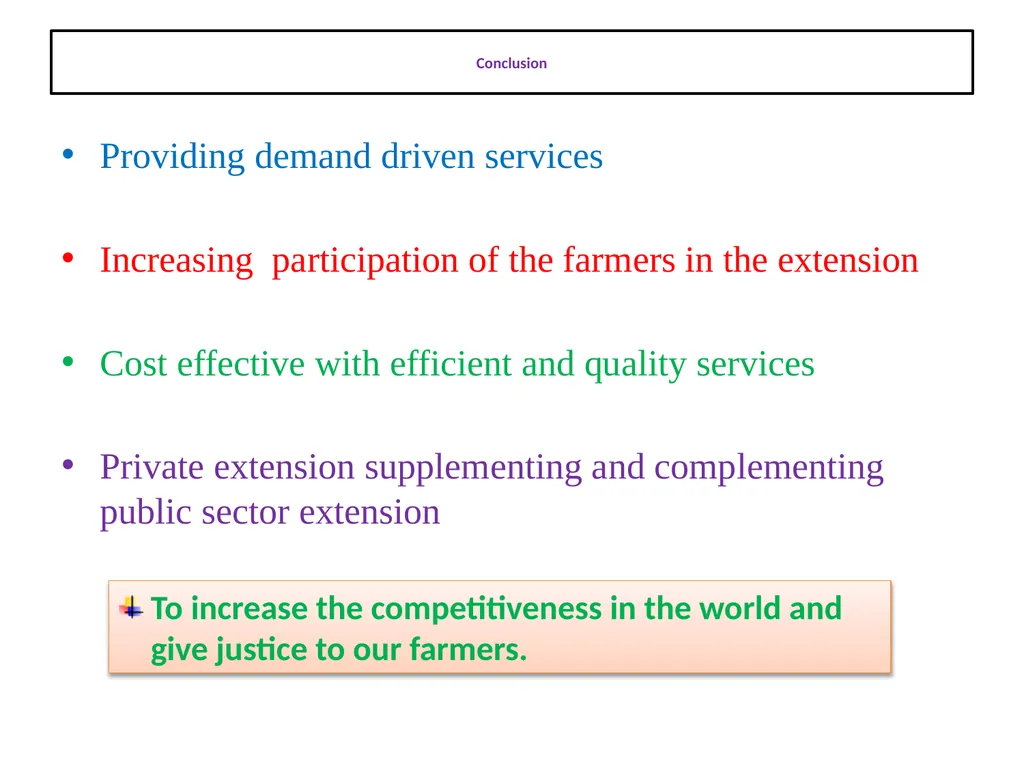 Conclusion

• Providing demand driven services

• Increasing participation of the farmers in the extension

• Cost effective with efficient and quality services

• Private extension supplementing and complementing public sector extension

To increase the competitiveness in the world and give justice to our farmers.